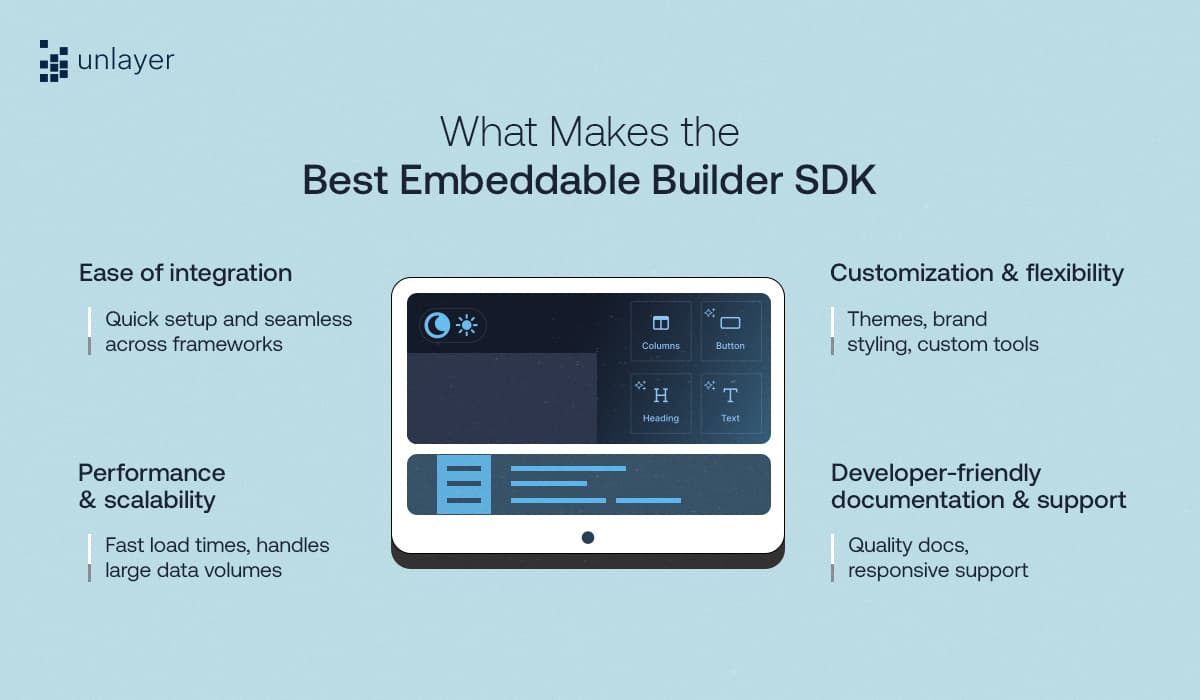 unlayer

What Makes the
Best Embeddable Builder SDK

Ease of integration

Quick setup and seamless across frameworks

Performance & scalability

Fast load times, handles large data volumes

Columns
Button
H
Heading
T
Text

Customization & flexibility

Themes, brand styling, custom tools

Developer-friendly documentation & support

Quality docs, responsive support